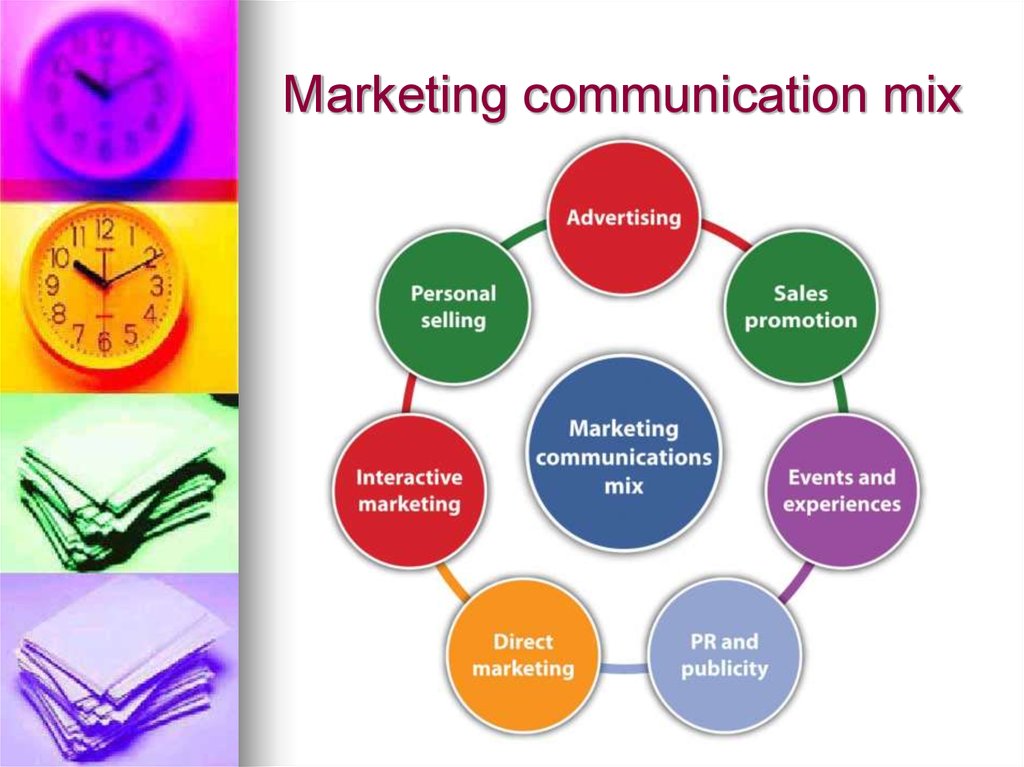 Marketing communication mix

Advertising

Sales promotion

Events and experiences

PR and publicity

Direct marketing

Interactive marketing

Personal selling

Marketing communications mix